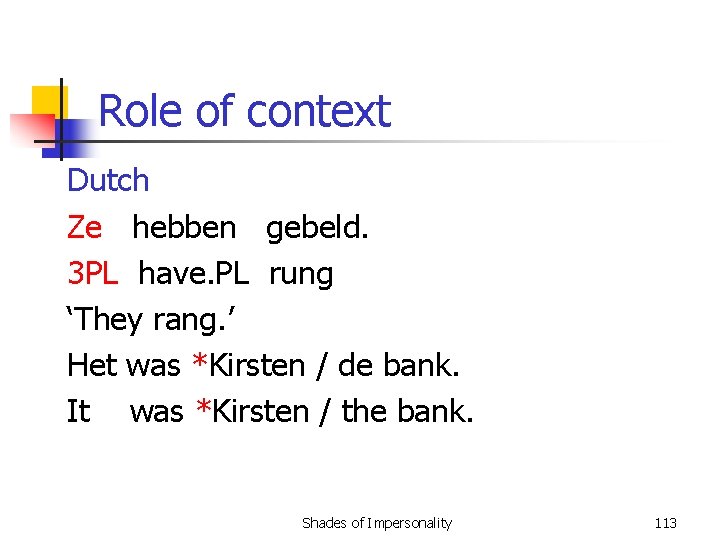 Role of context

Dutch

Ze hebben gebeld.

3PL have.PL rung

‘They rang.’

Het was *Kirsten / de bank.

It was *Kirsten / the bank.

Shades of Impersonality

113